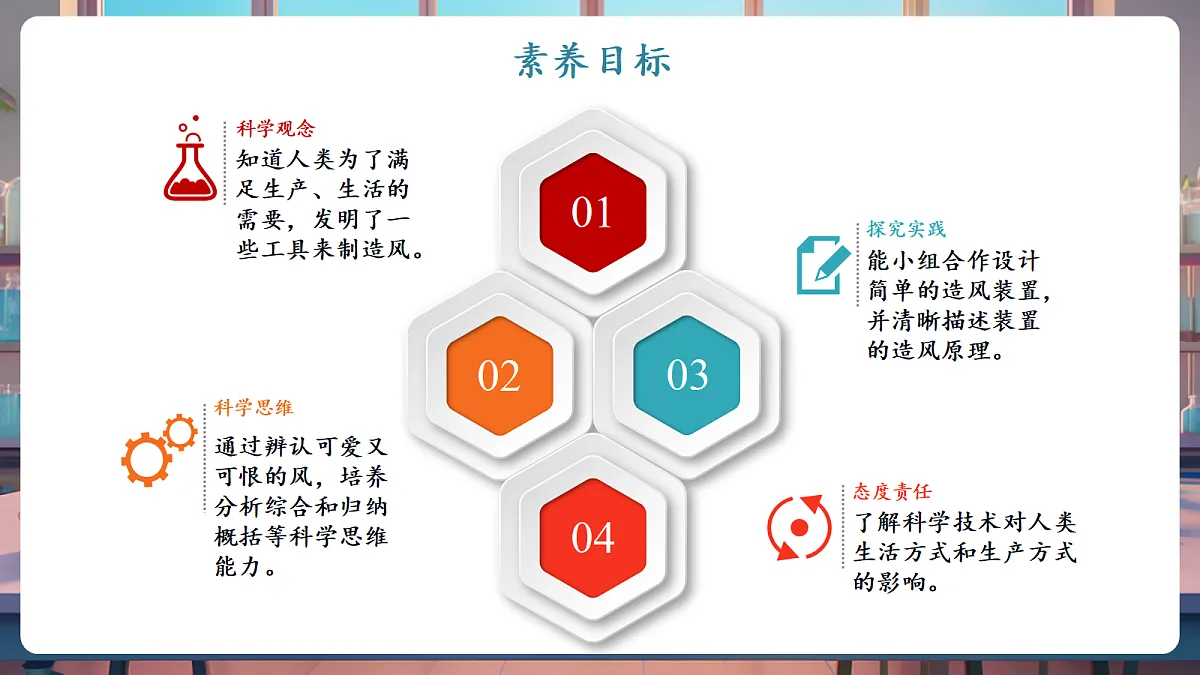 素养目标

科学观念
知道人类为了满足生产、生活的需要，发明了一些工具来制造风。

01

探究实践
能小组合作设计简单的造风装置，并清晰描述装置的造风原理。

02

03

科学思维
通过辨认可爱又可恨的风，培养分析综合和归纳概括等科学思维能力。

04

态度责任
了解科学技术对人类生活方式和生产方式的影响。